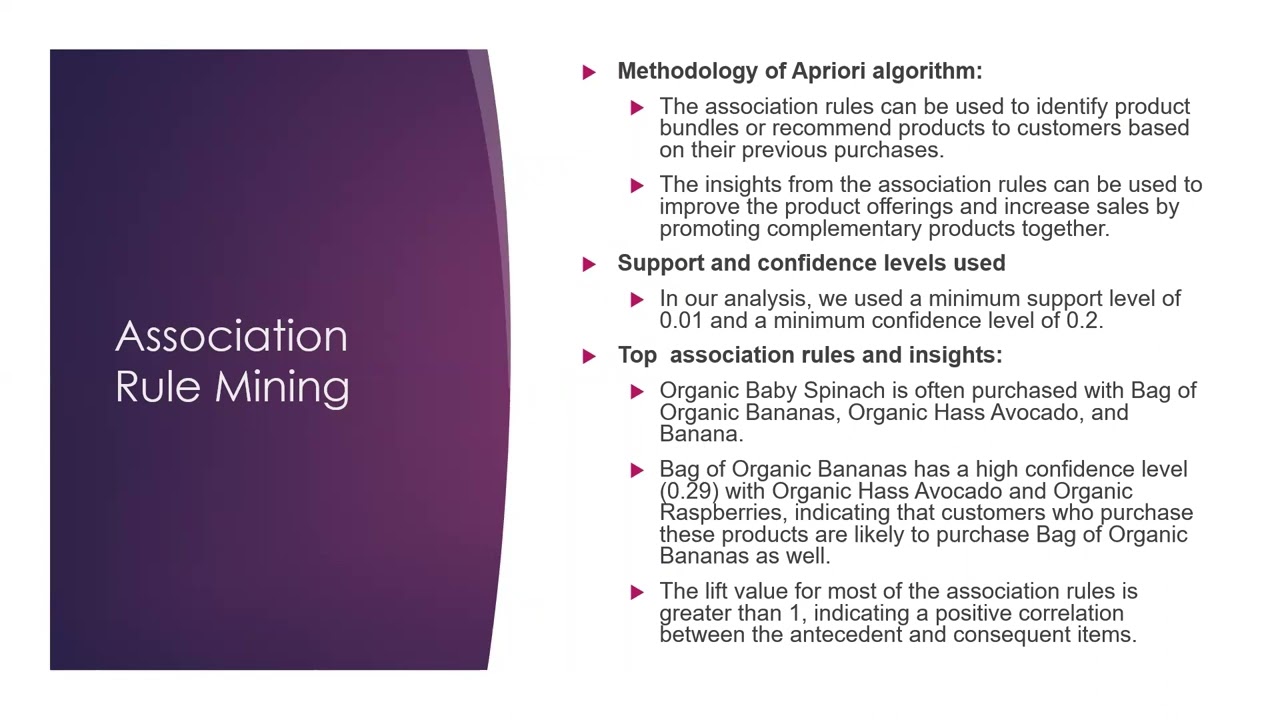 Association Rule Mining

Methodology of Apriori algorithm:

The association rules can be used to identify product bundles or recommend products to customers based on their previous purchases.

The insights from the association rules can be used to improve the product offerings and increase sales by promoting complementary products together.

Support and confidence levels used

In our analysis, we used a minimum support level of 0.01 and a minimum confidence level of 0.2.

Top  association rules and insights:

Organic Baby Spinach is often purchased with Bag of Organic Bananas, Organic Hass Avocado, and Banana.

Bag of Organic Bananas has a high confidence level (0.29) with Organic Hass Avocado and Organic Raspberries, indicating that customers who purchase these products are likely to purchase Bag of Organic Bananas as well.

The lift value for most of the association rules is greater than 1, indicating a positive correlation between the antecedent and consequent items.